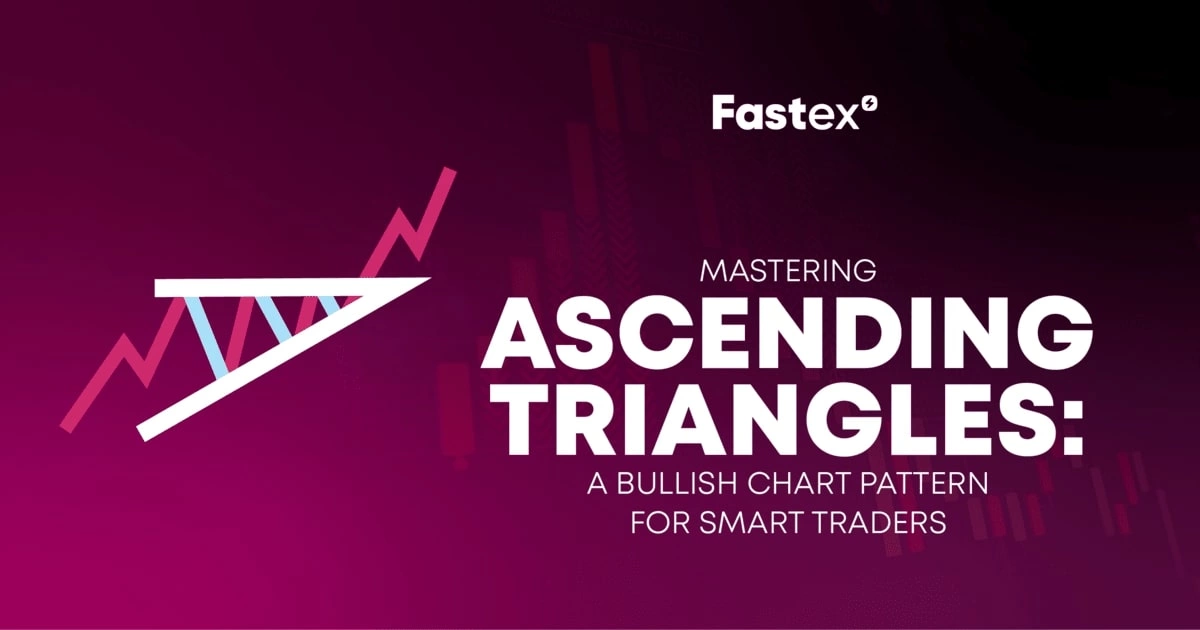 Fastex

MASTERING
ASCENDING
TRIANGLES:
A BULLISH CHART PATTERN
FOR SMART TRADERS